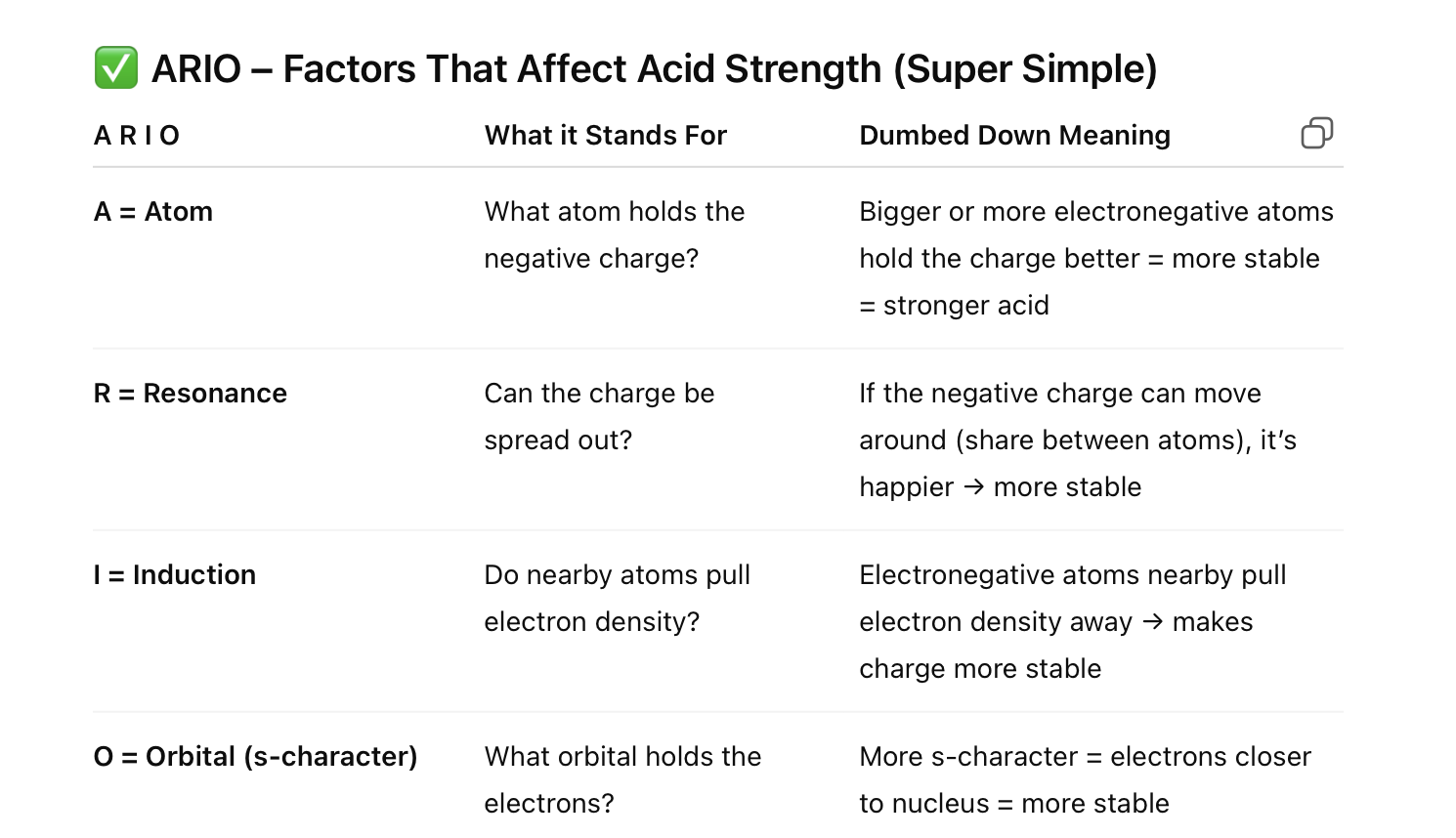 ✅ ARIO – Factors That Affect Acid Strength (Super Simple)

| A R I O | What it Stands For | Dumbed Down Meaning |
|---|---|---|
| A = Atom | What atom holds the negative charge? | Bigger or more electronegative atoms hold the charge better = more stable = stronger acid |
| R = Resonance | Can the charge be spread out? | If the negative charge can move around (share between atoms), it's happier → more stable |
| I = Induction | Do nearby atoms pull electron density? | Electronegative atoms nearby pull electron density away → makes charge more stable |
| O = Orbital (s-character) | What orbital holds the electrons? | More s-character = electrons closer to nucleus = more stable |